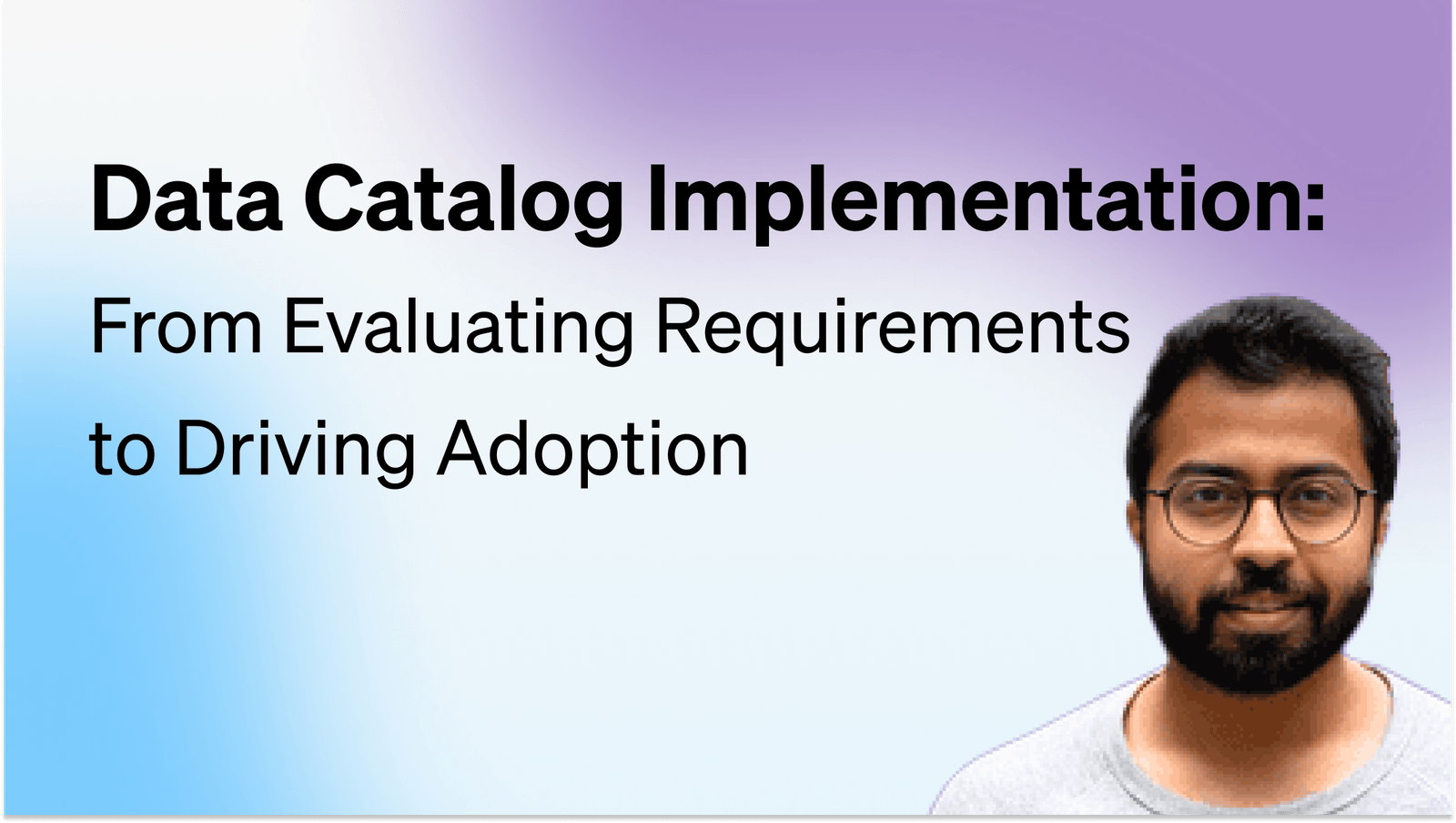 Data Catalog Implementation:
From Evaluating Requirements to Driving Adoption